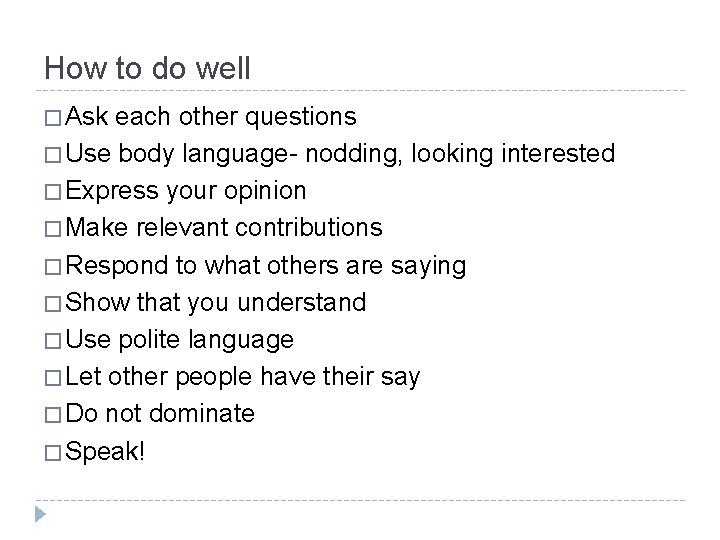 How to do well

□ Ask each other questions
□ Use body language- nodding, looking interested
□ Express your opinion
□ Make relevant contributions
□ Respond to what others are saying
□ Show that you understand
□ Use polite language
□ Let other people have their say
□ Do not dominate
□ Speak!